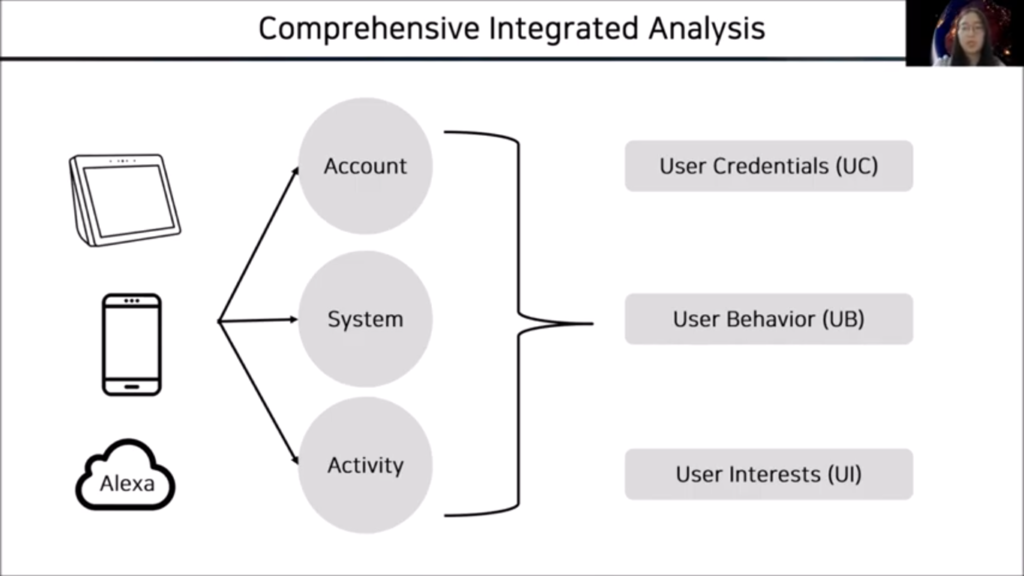 Comprehensive Integrated Analysis

Alexa

Account

System

Activity

User Credentials (UC)

User Behavior (UB)

User Interests (UI)